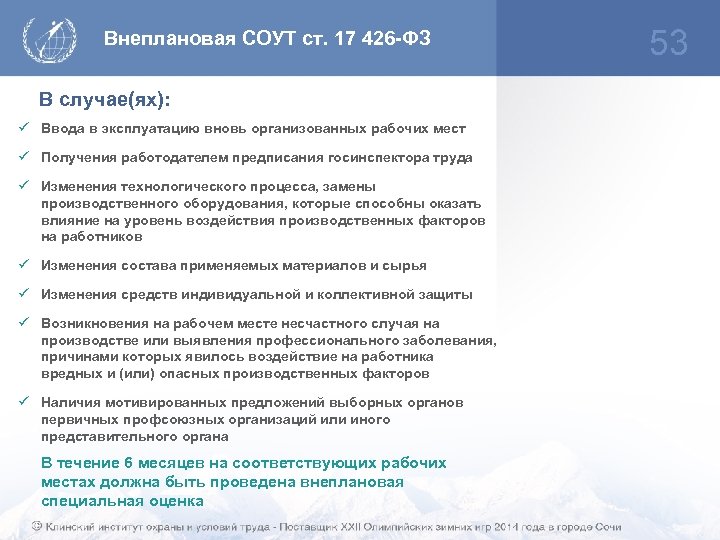 Внеплановая СОУТ ст. 17 426-ФЗ

53

В случае(ях):

✓ Ввода в эксплуатацию вновь организованных рабочих мест

✓ Получения работодателем предписания госинспектора труда

✓ Изменения технологического процесса, замены производственного оборудования, которые способны оказать влияние на уровень воздействия производственных факторов на работников

✓ Изменения состава применяемых материалов и сырья

✓ Изменения средств индивидуальной и коллективной защиты

✓ Возникновения на рабочем месте несчастного случая на производстве или выявления профессионального заболевания, причинами которых явилось воздействие на работника вредных и (или) опасных производственных факторов

✓ Наличия мотивированных предложений выборных органов первичных профсоюзных организаций или иного представительного органа

В течение 6 месяцев на соответствующих рабочих местах должна быть проведена внеплановая специальная оценка

© Клинский институт охраны и условий труда - Поставщик XXII Олимпийских зимних игр 2014 года в городе Сочи